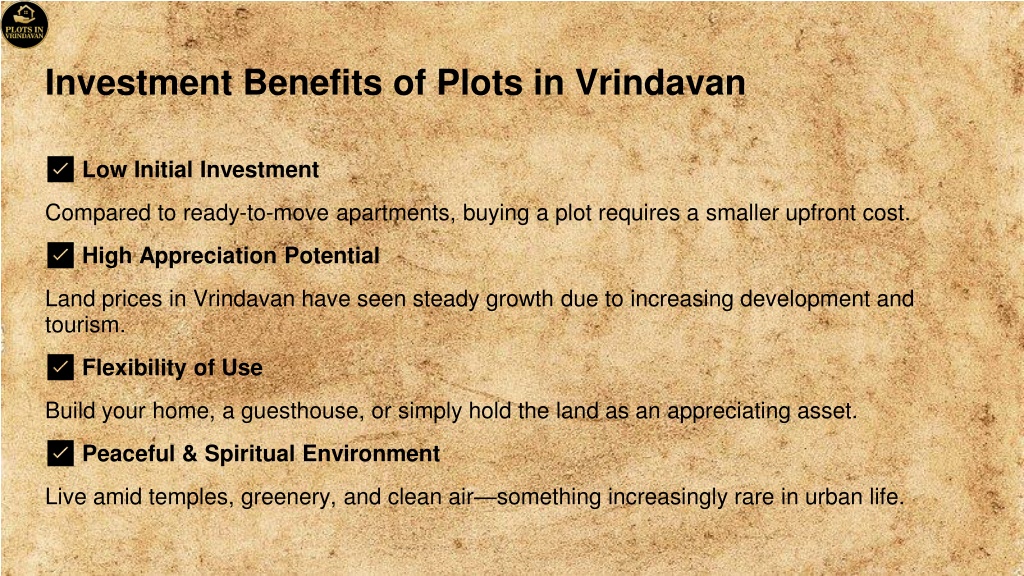 PLOTS IN VRINDAVAN

Investment Benefits of Plots in Vrindavan

✓ Low Initial Investment

Compared to ready-to-move apartments, buying a plot requires a smaller upfront cost.

✓ High Appreciation Potential

Land prices in Vrindavan have seen steady growth due to increasing development and tourism.

✓ Flexibility of Use

Build your home, a guesthouse, or simply hold the land as an appreciating asset.

✓ Peaceful & Spiritual Environment

Live amid temples, greenery, and clean air—something increasingly rare in urban life.